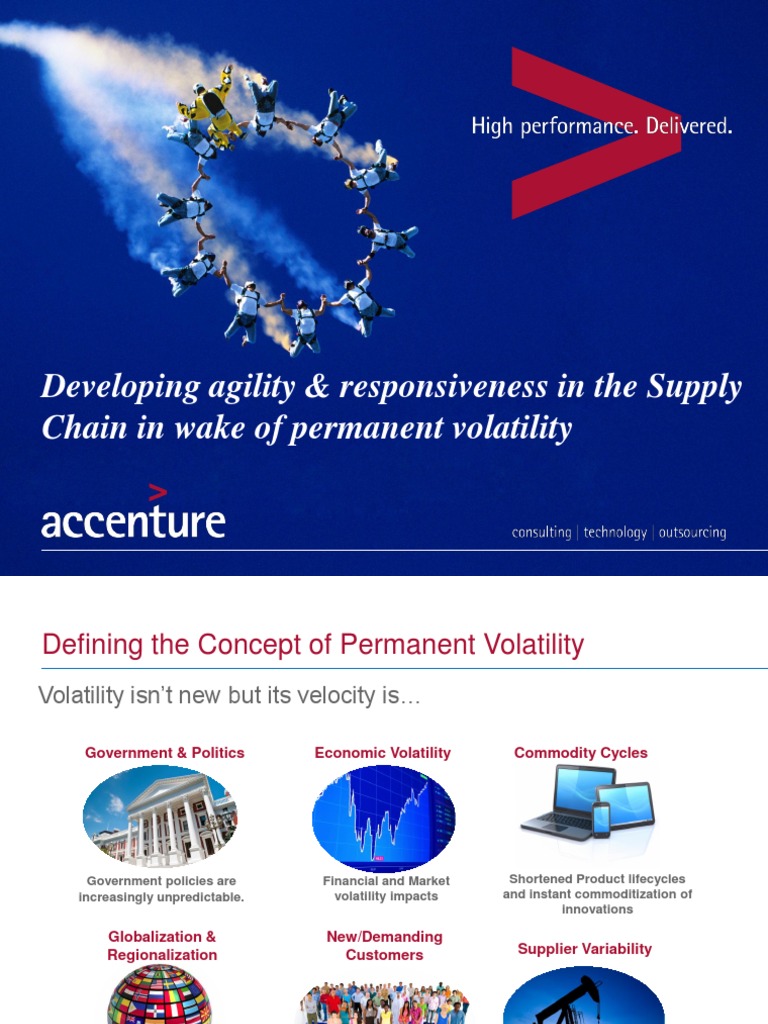 High performance. Delivered.

Developing agility & responsiveness in the Supply Chain in wake of permanent volatility

accenture

consulting | technology | outsourcing

Defining the Concept of Permanent Volatility

Volatility isn't new but its velocity is…

Government & Politics

Government policies are increasingly unpredictable.

Economic Volatility

Financial and Market volatility impacts

Commodity Cycles

Shortened Product lifecycles and instant commoditization of innovations

Globalization & Regionalization

New/Demanding Customers

Supplier Variability